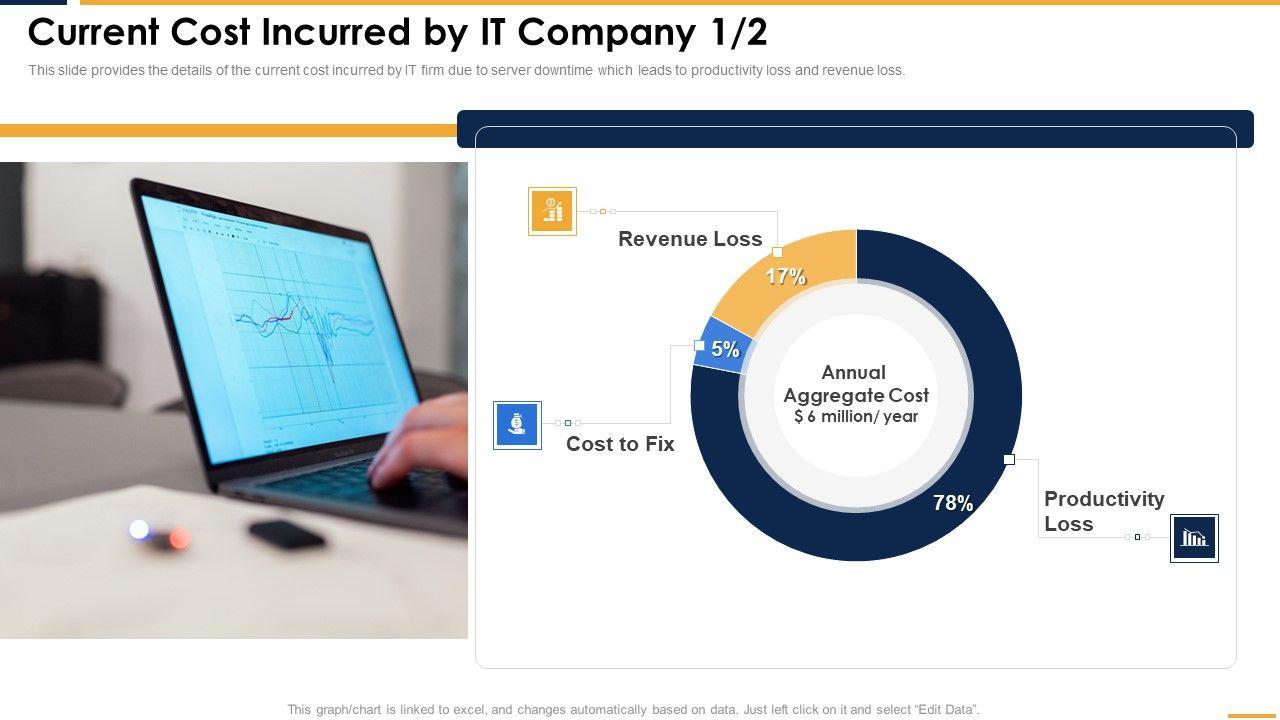 Current Cost Incurred by IT Company 1/2

This slide provides the details of the current cost incurred by IT firm due to server downtime which leads to productivity loss and revenue loss.

Revenue Loss

17%

5%

Cost to Fix

Annual Aggregate Cost
$ 6 million/ year

78%

Productivity Loss

This graph/chart is linked to excel, and changes automatically based on data. Just left click on it and select "Edit Data".